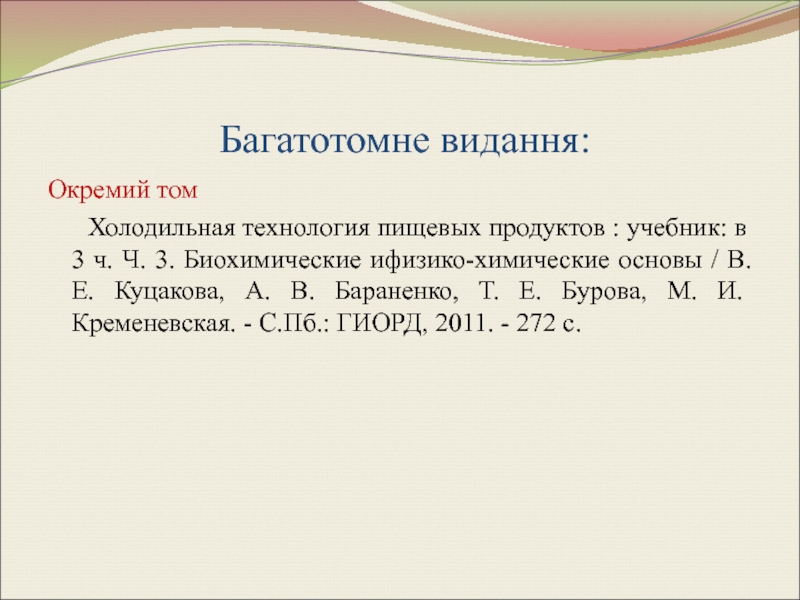 Багатотомне видання:

Окремий том

Холодильная технология пищевых продуктов : учебник: в 3 ч. Ч. 3. Биохимические ифизико-химические основы / В. Е. Куцакова, А. В. Бараненко, Т. Е. Бурова, М. И. Кременевская. - С.Пб.: ГИОРД, 2011. - 272 с.